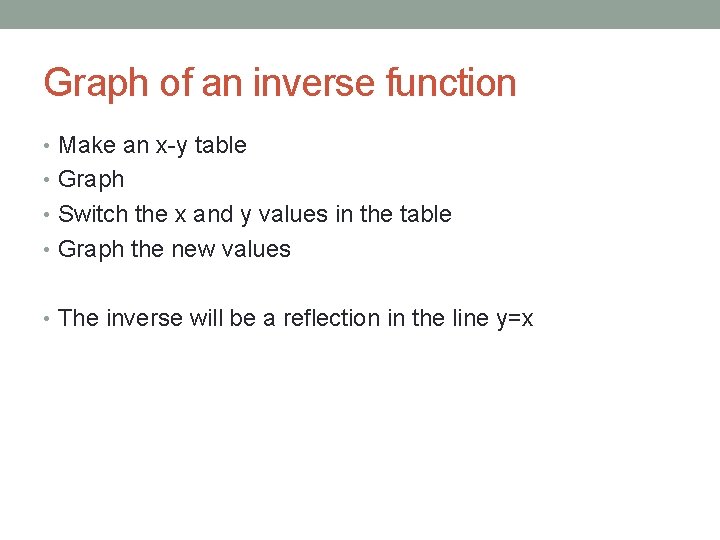 Graph of an inverse function

• Make an x-y table
• Graph
• Switch the x and y values in the table
• Graph the new values

• The inverse will be a reflection in the line y=x